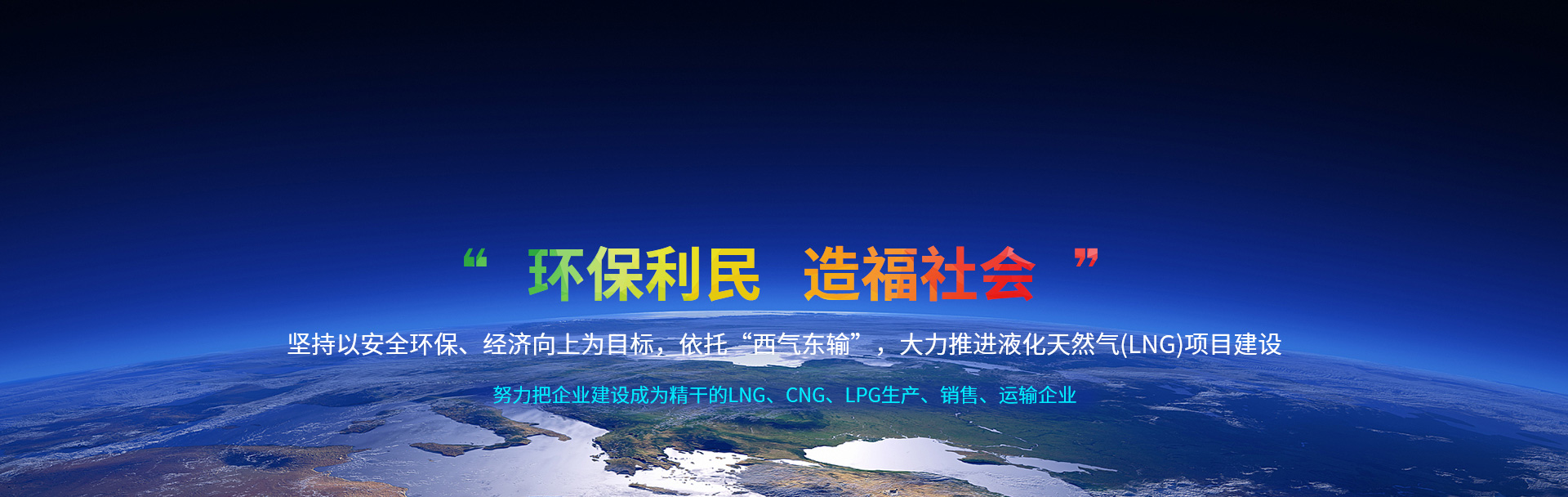 “ 环保利民 造福社会 ”

坚持以安全环保、经济向上为目标，依托“西气东输”，大力推进液化天然气(LNG)项目建设

努力把企业建设成为精干的LNG、CNG、LPG生产、销售、运输企业